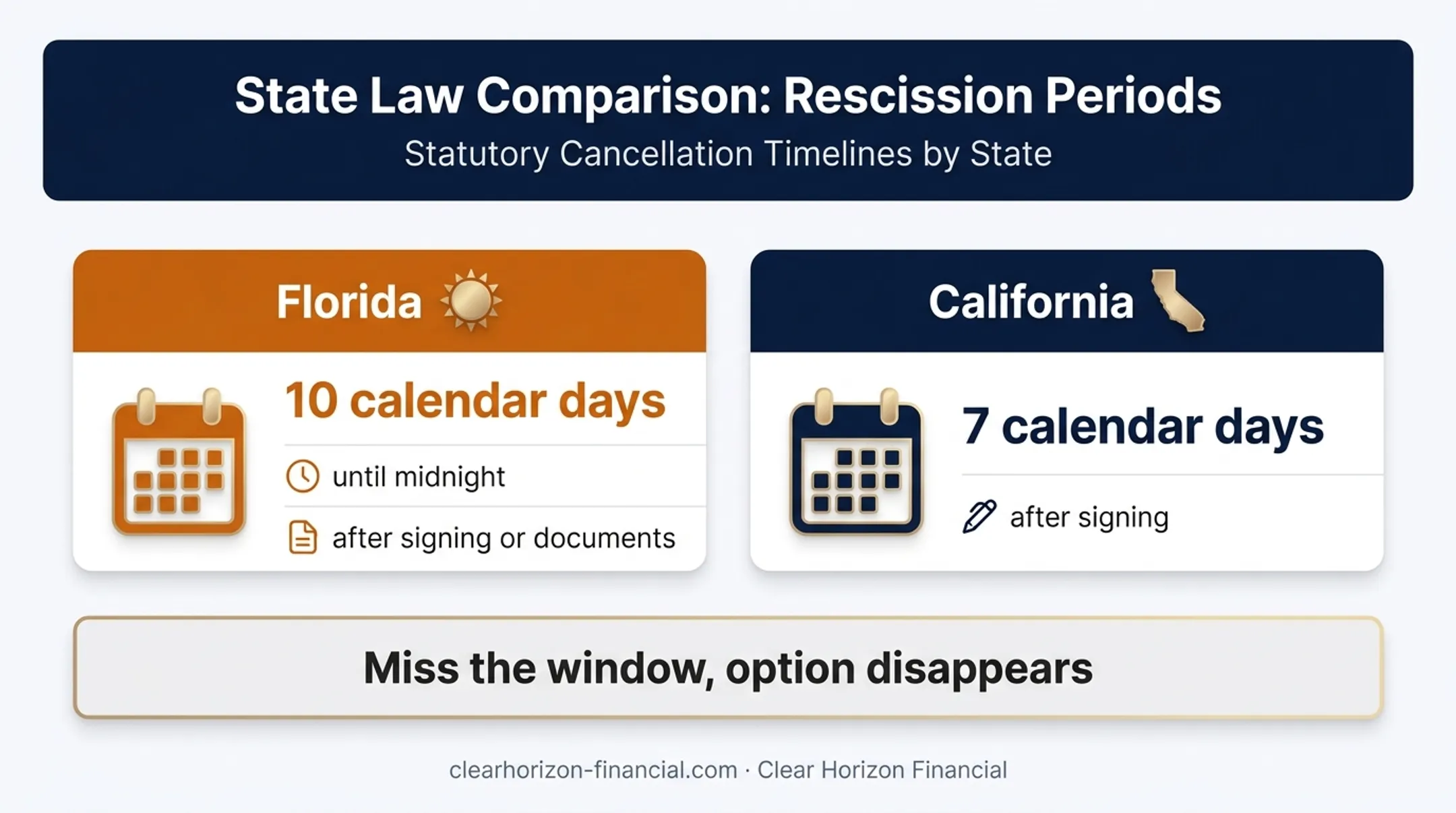 State Law Comparison: Rescission Periods

Statutory Cancellation Timelines by State

Florida

10 calendar days

until midnight

after signing or documents

California

7 calendar days

after signing

Miss the window, option disappears

clearhorizon-financial.com · Clear Horizon Financial